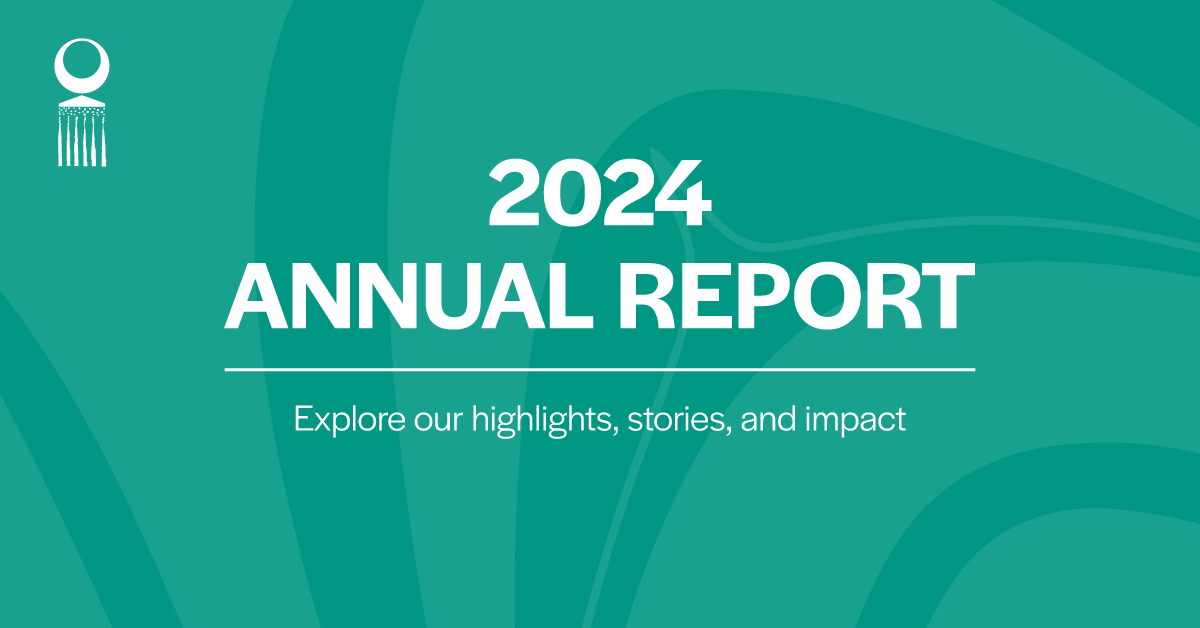 2024
ANNUAL REPORT

Explore our highlights, stories, and impact